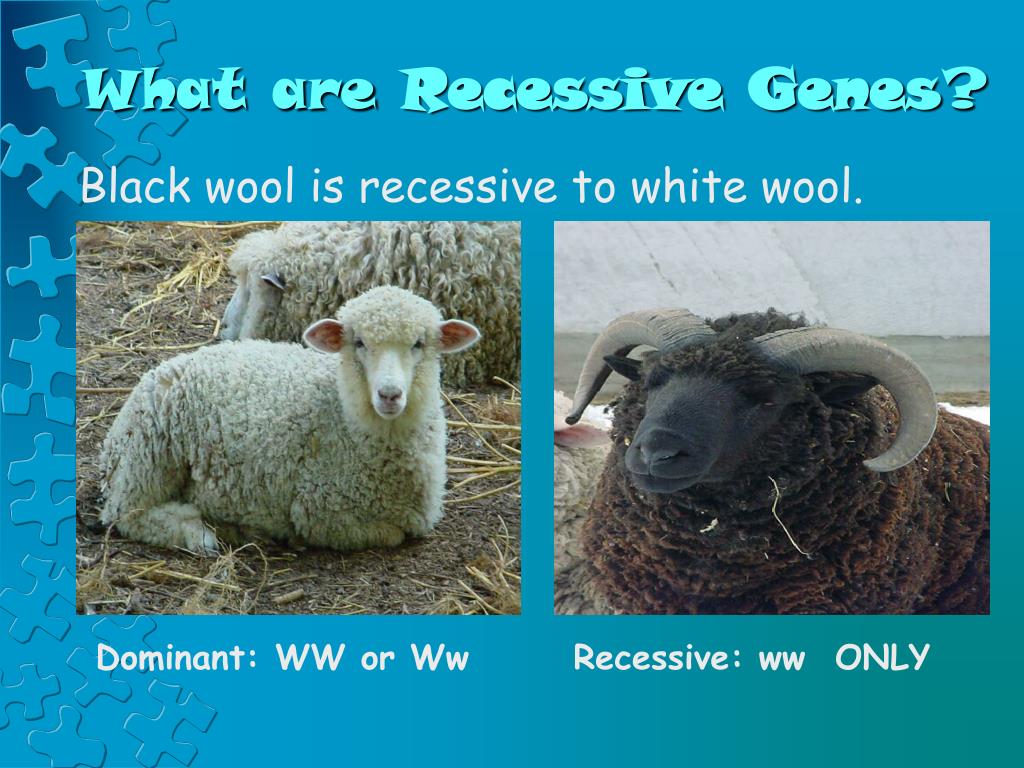 What are Recessive Genes?

Black wool is recessive to white wool.

Dominant: WW or Ww

Recessive: ww ONLY